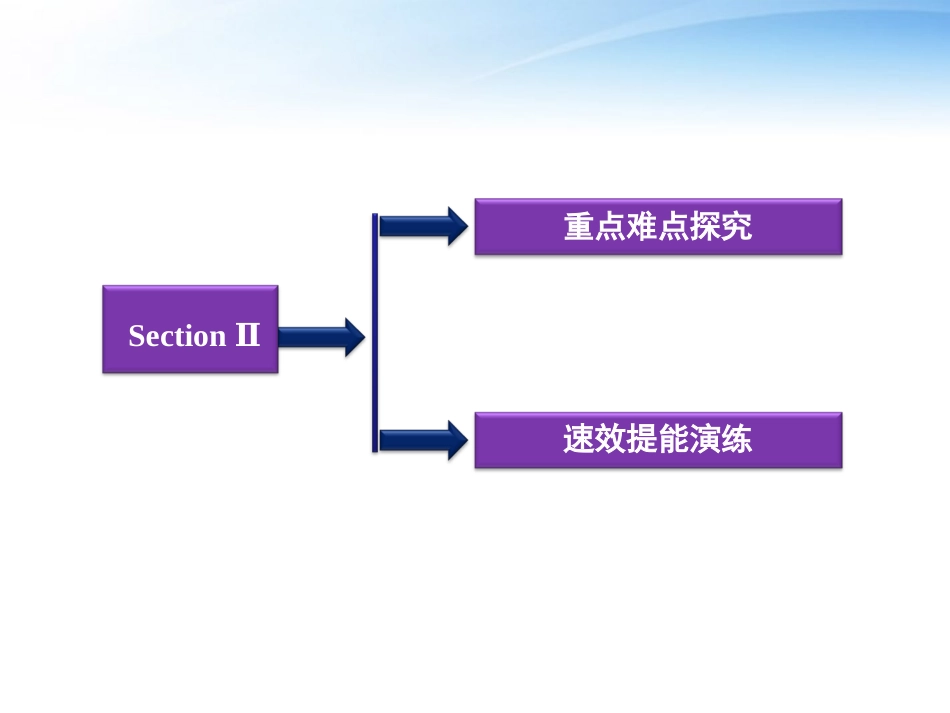 Section Ⅱ

重点难点探究

速效提能演练